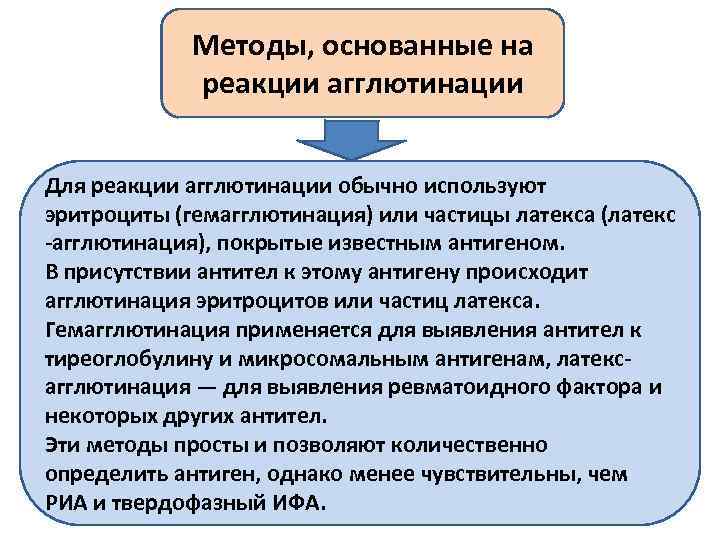 Методы, основанные на реакции агглютинации

Для реакции агглютинации обычно используют эритроциты (гемагглютинация) или частицы латекса (латекс -агглютинация), покрытые известным антигеном.
В присутствии антител к этому антигену происходит агглютинация эритроцитов или частиц латекса.
Гемагглютинация применяется для выявления антител к тиреоглобулину и микросомальным антигенам, латекс-агглютинация — для выявления ревматоидного фактора и некоторых других антител.
Эти методы просты и позволяют количественно определить антиген, однако менее чувствительны, чем РИА и твердофазный ИФА.